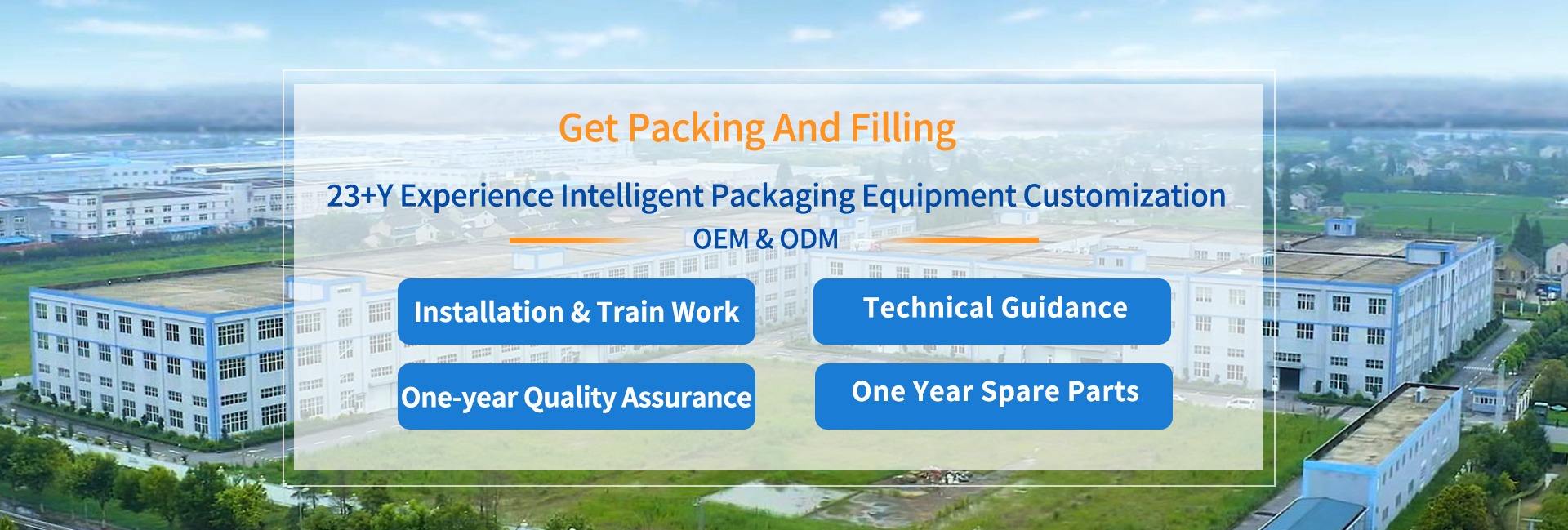 Get Packing And Filling

23+Y Experience Intelligent Packaging Equipment Customization

OEM & ODM

Installation & Train Work

Technical Guidance

One-year Quality Assurance

One Year Spare Parts